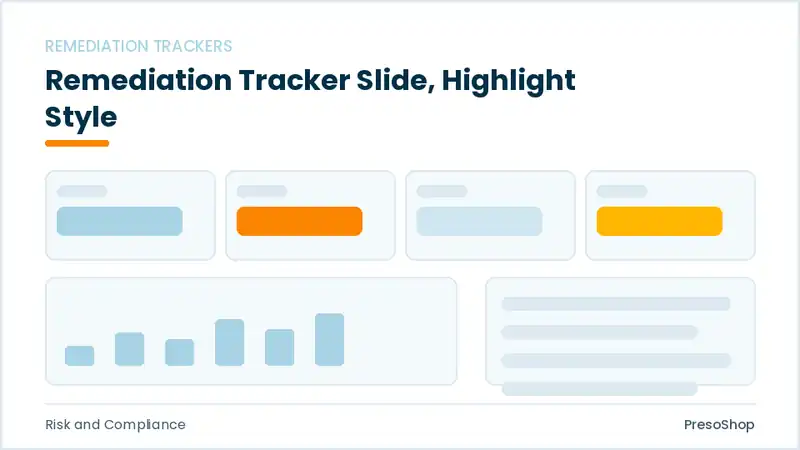 REMEDIATION TRACKERS

Remediation Tracker Slide, Highlight Style

Risk and Compliance

PresoShop